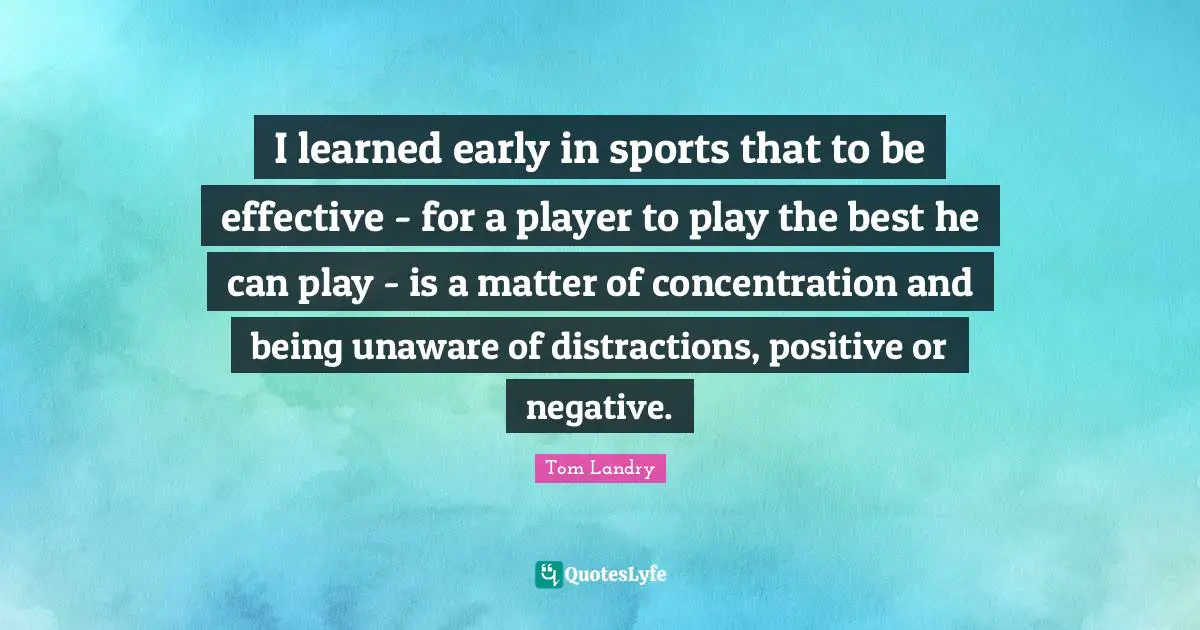 I learned early in sports that to be effective - for a player to play the best he can play - is a matter of concentration and being unaware of distractions, positive or negative.

Tom Landry

QuotesLyfe